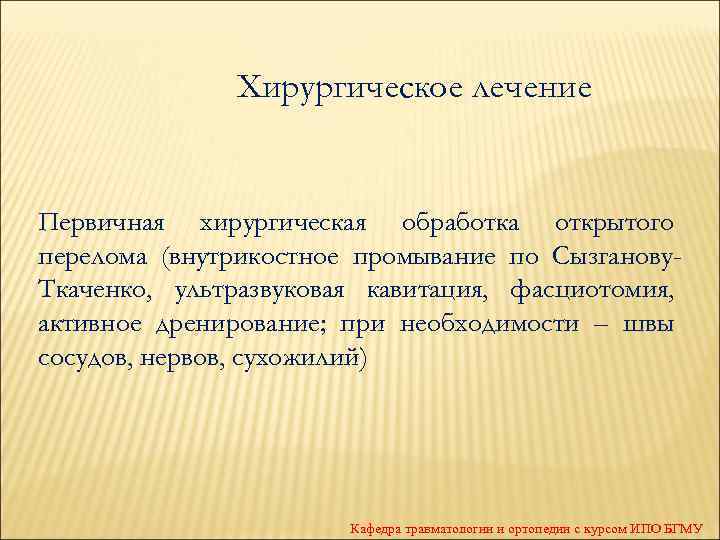 Хирургическое лечение

Первичная хирургическая обработка открытого перелома (внутрикостное промывание по Сызганову-Ткаченко, ультразвуковая кавитация, фасциотомия, активное дренирование; при необходимости – швы сосудов, нервов, сухожилий)

Кафедра травматологии и ортопедии с курсом ИПО БГМУ